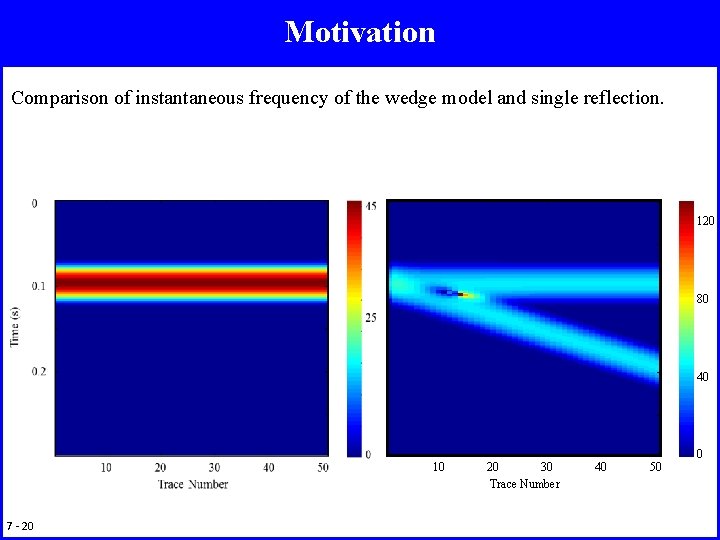 Motivation

Comparison of instantaneous frequency of the wedge model and single reflection.

0
0.1
0.2
Time (s)
10 20 30 40 50
Trace Number

45
25
0

10 20 30 40 50
Trace Number

120
80
40
0

7 - 20